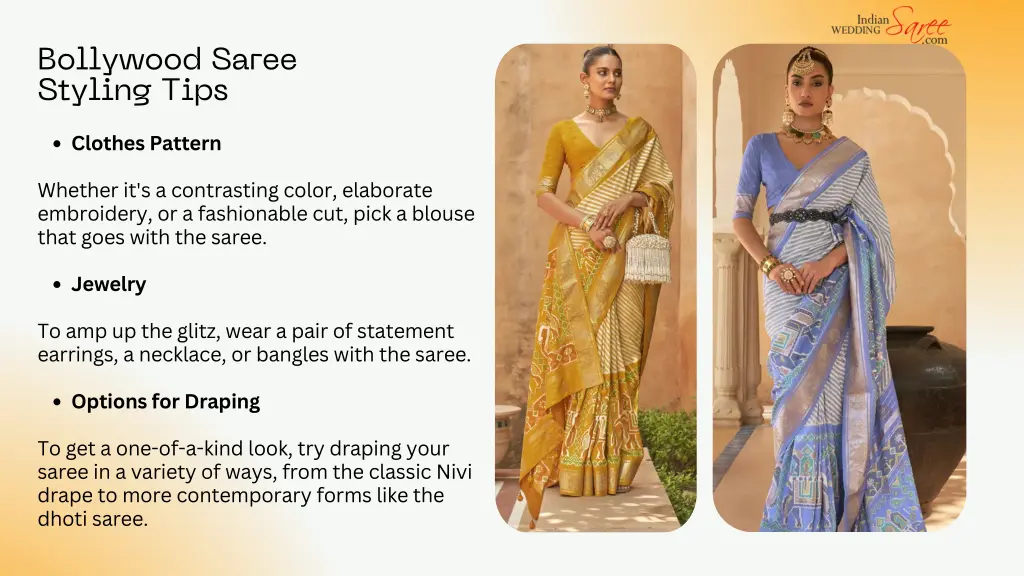 Indian WEDDING Saree .com

Bollywood Saree Styling Tips

• Clothes Pattern

Whether it's a contrasting color, elaborate embroidery, or a fashionable cut, pick a blouse that goes with the saree.

• Jewelry

To amp up the glitz, wear a pair of statement earrings, a necklace, or bangles with the saree.

• Options for Draping

To get a one-of-a-kind look, try draping your saree in a variety of ways, from the classic Nivi drape to more contemporary forms like the dhoti saree.